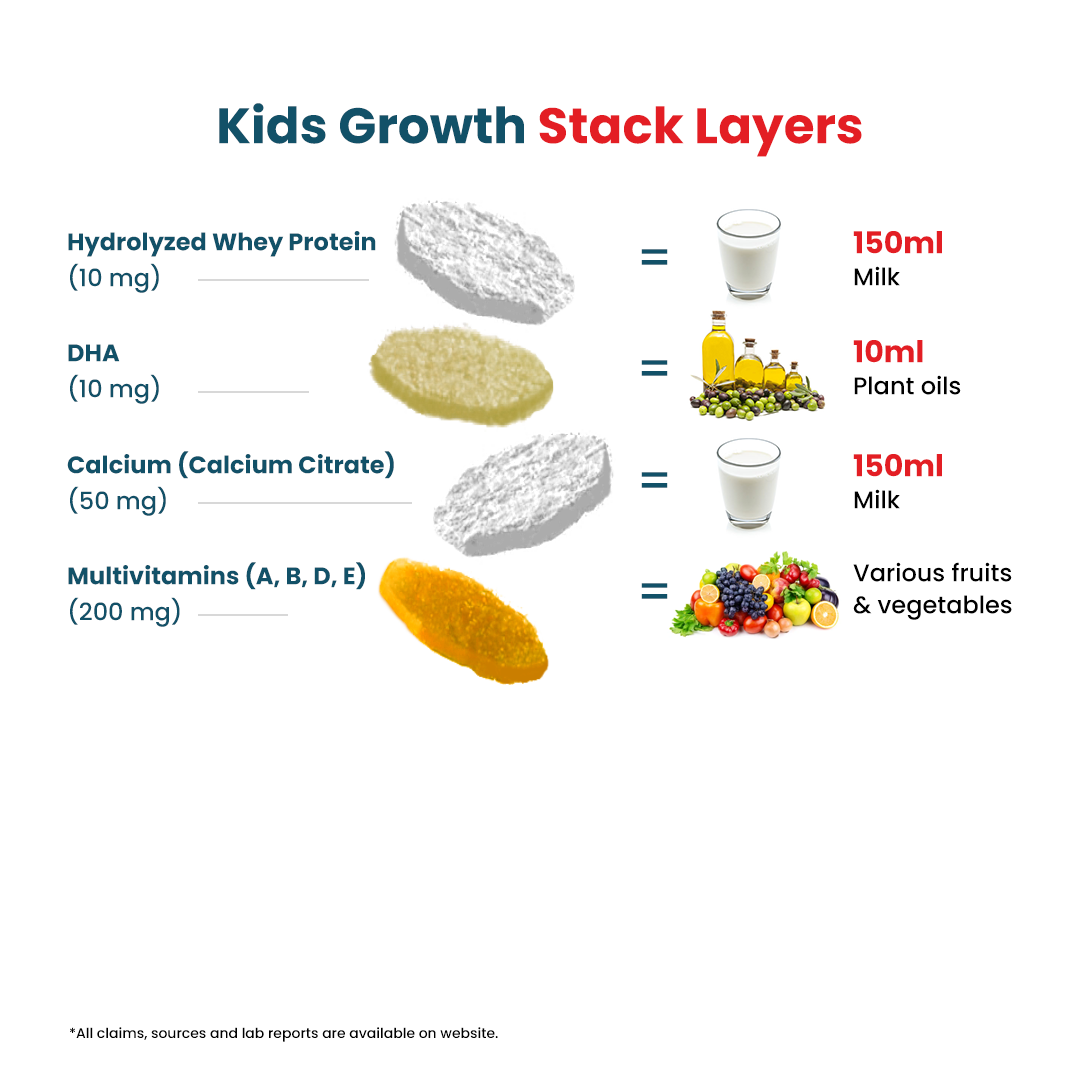 Kids Growth Stack Layers

Hydrolyzed Whey Protein
(10 mg)

= 150ml
Milk

DHA
(10 mg)

= 10ml
Plant oils

Calcium (Calcium Citrate)
(50 mg)

= 150ml
Milk

Multivitamins (A, B, D, E)
(200 mg)

= Various fruits & vegetables

*All claims, sources and lab reports are available on website.